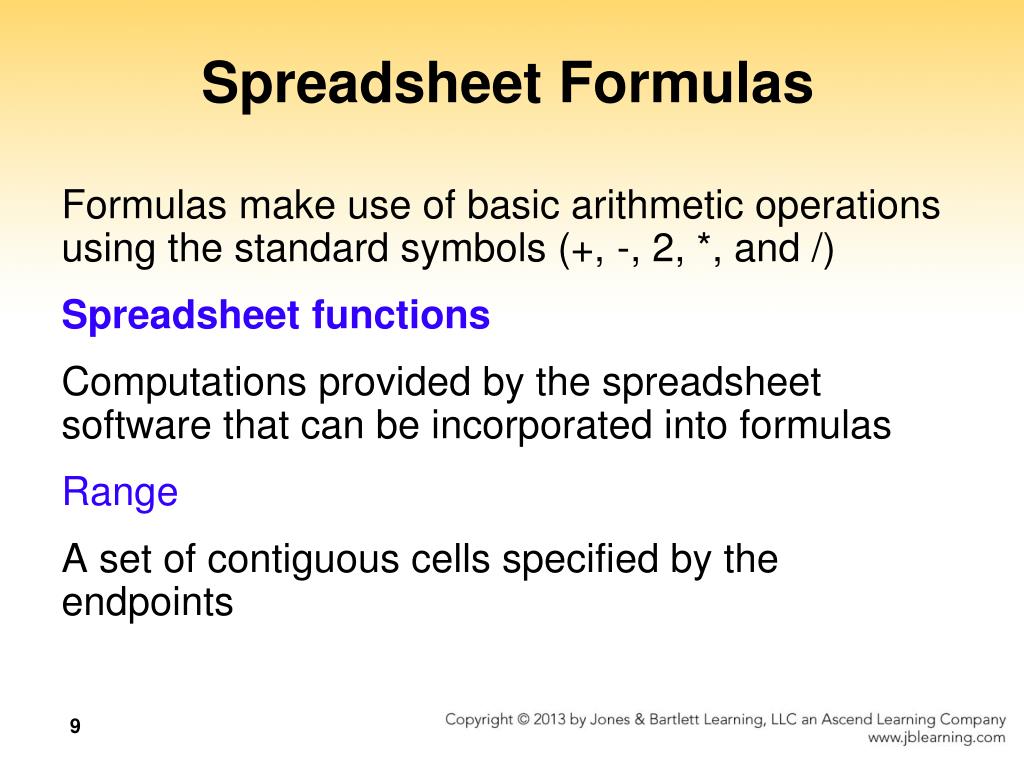 Spreadsheet Formulas

Formulas make use of basic arithmetic operations using the standard symbols (+, -, 2, *, and /)

Spreadsheet functions

Computations provided by the spreadsheet software that can be incorporated into formulas

Range

A set of contiguous cells specified by the endpoints

9

Copyright © 2013 by Jones & Bartlett Learning, LLC an Ascend Learning Company
www.jblearning.com